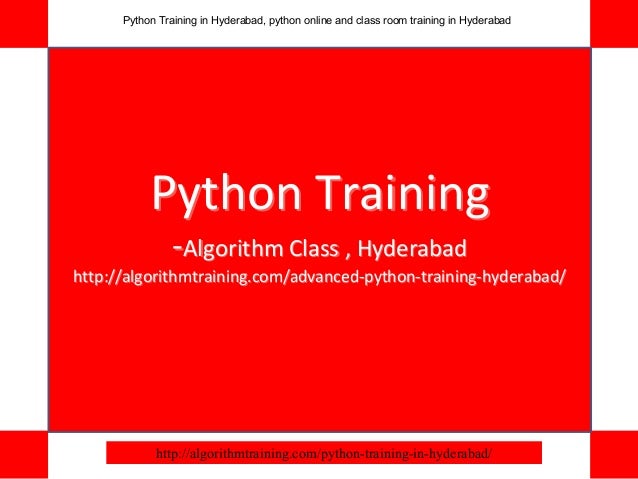 Python Training in Hyderabad, python online and class room training in Hyderabad

Python Training

-Algorithm Class , Hyderabad

http://algorithmtraining.com/advanced-python-training-hyderabad/

http://algorithmtraining.com/python-training-in-hyderabad/